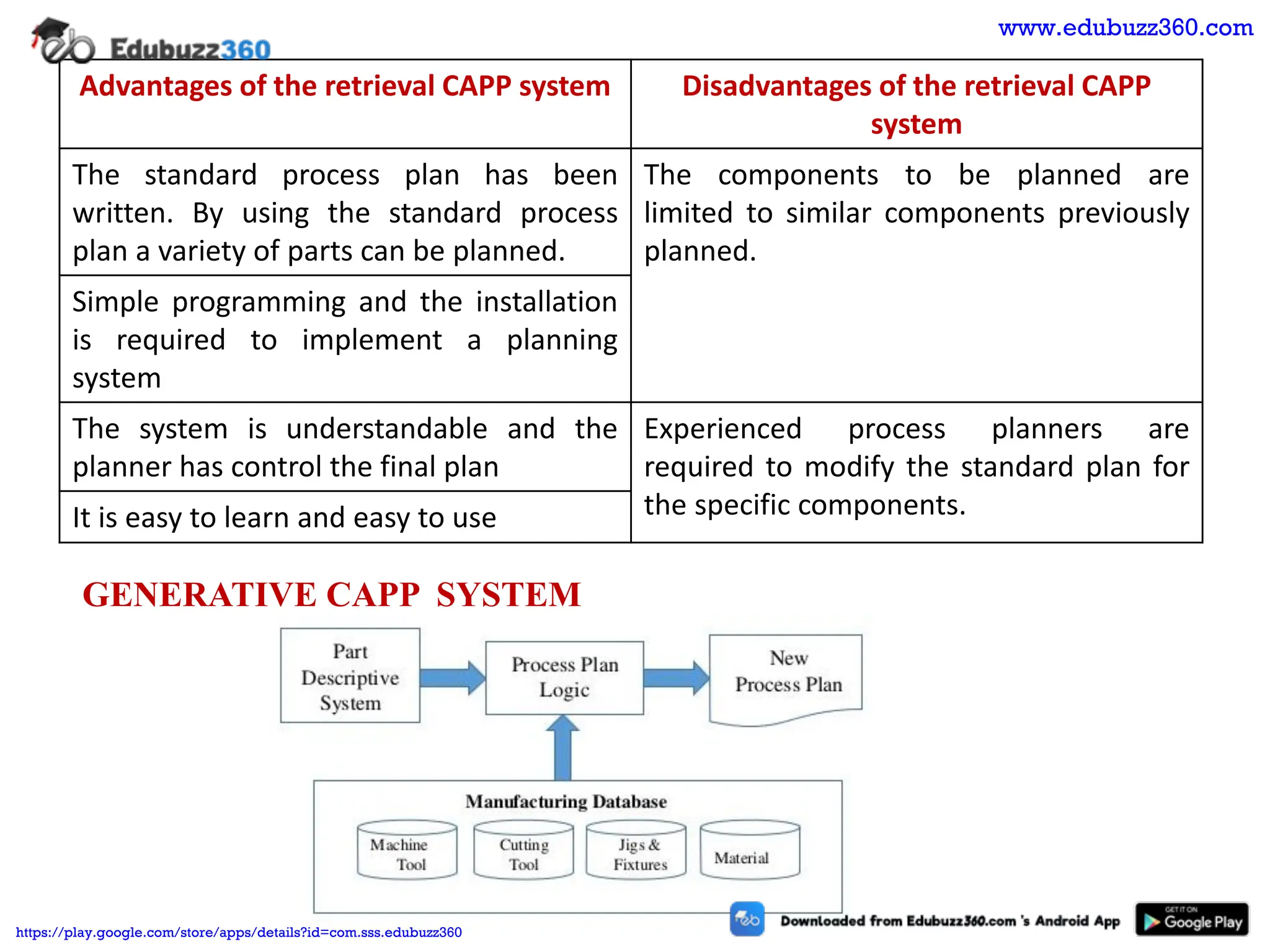 Edubuzz360

www.edubuzz360.com

| Advantages of the retrieval CAPP system | Disadvantages of the retrieval CAPP system |
|---|---|
| The standard process plan has been written. By using the standard process plan a variety of parts can be planned. | The components to be planned are limited to similar components previously planned. |
| Simple programming and the installation is required to implement a planning system | |
| The system is understandable and the planner has control the final plan | Experienced process planners are required to modify the standard plan for the specific components. |
| It is easy to learn and easy to use | |

GENERATIVE CAPP SYSTEM

Part Descriptive System

Process Plan Logic

New Process Plan

Manufacturing Database

Machine Tool

Cutting Tool

Jigs & Fixtures

Material

https://play.google.com/store/apps/details?id=com.sss.edubuzz360

Downloaded from Edubuzz360.com 's Android App

GET IT ON Google Play